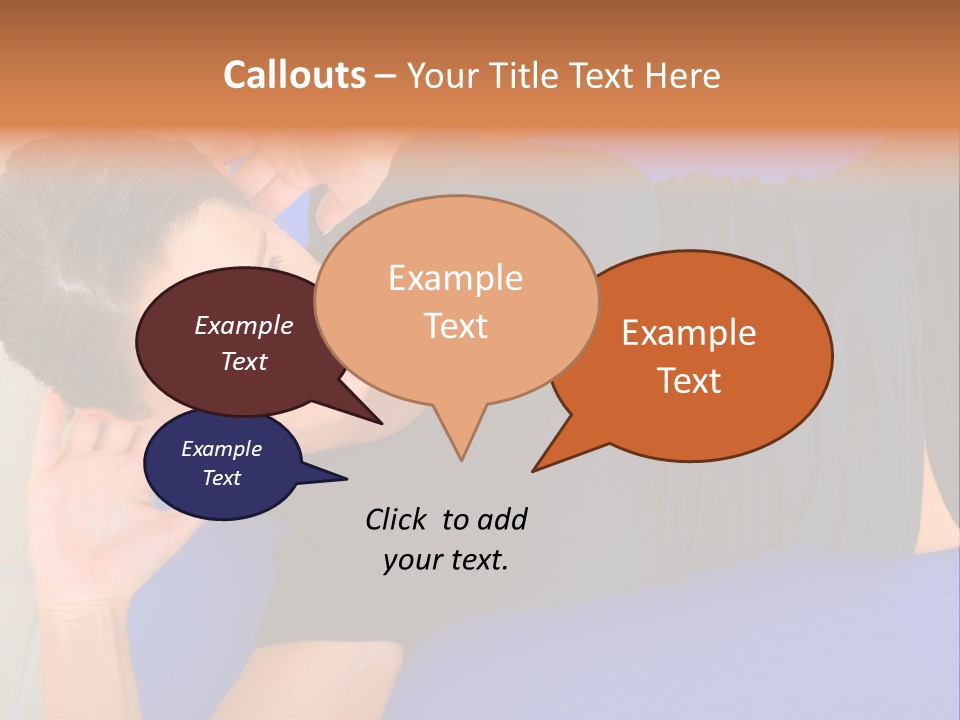 Callouts – Your Title Text Here

Example Text

Example Text

Example Text

Example Text

Click to add your text.